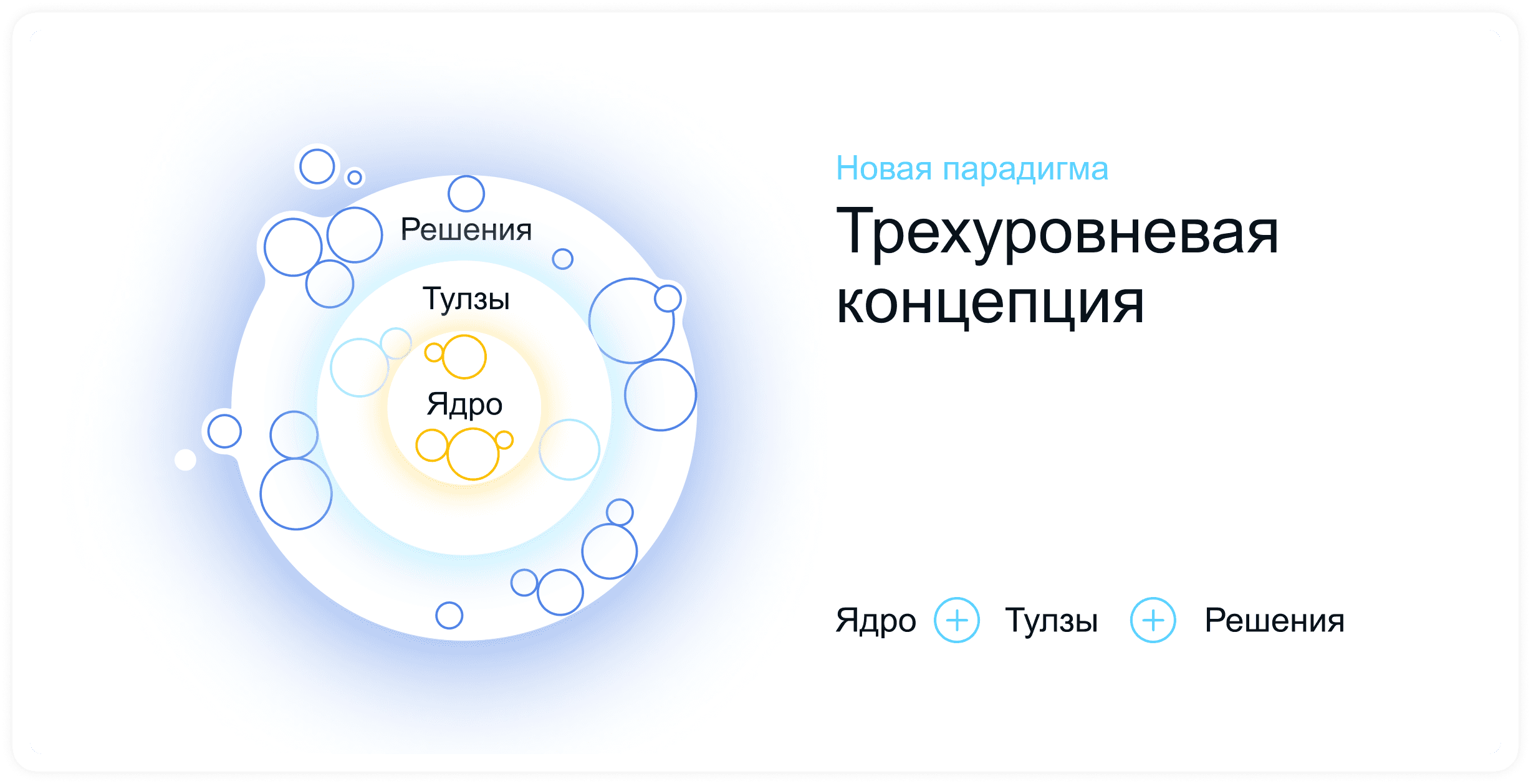 Решения

Тулзы

Ядро

Новая парадигма

Трехуровневая концепция

Ядро + Тулзы + Решения